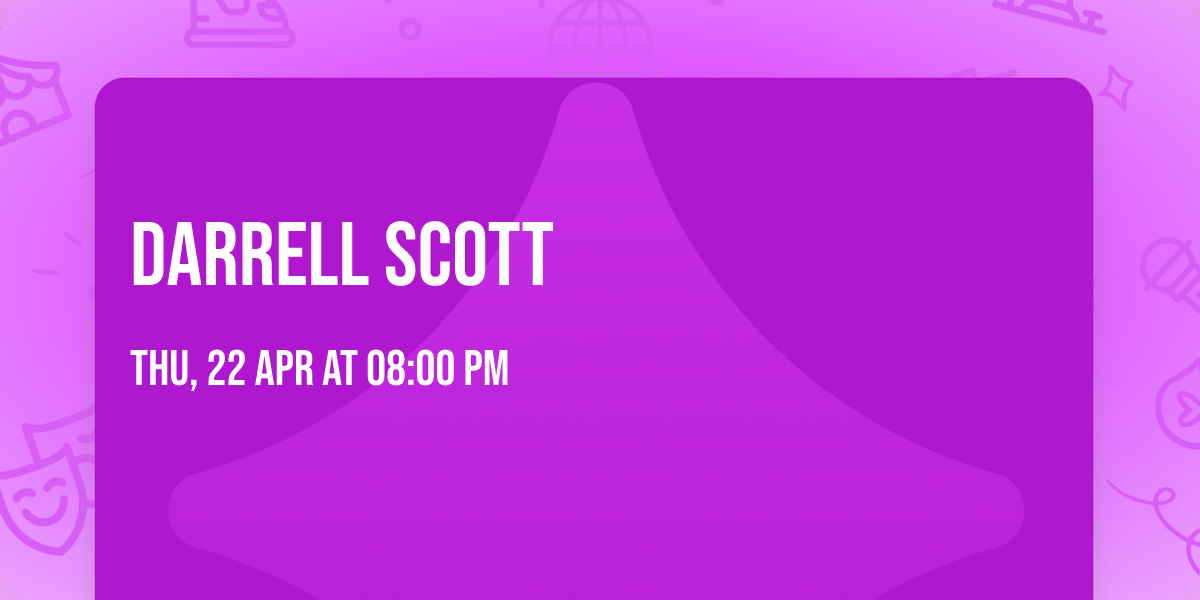 DARRELL SCOTT

THU, 22 APR AT 08:00 PM